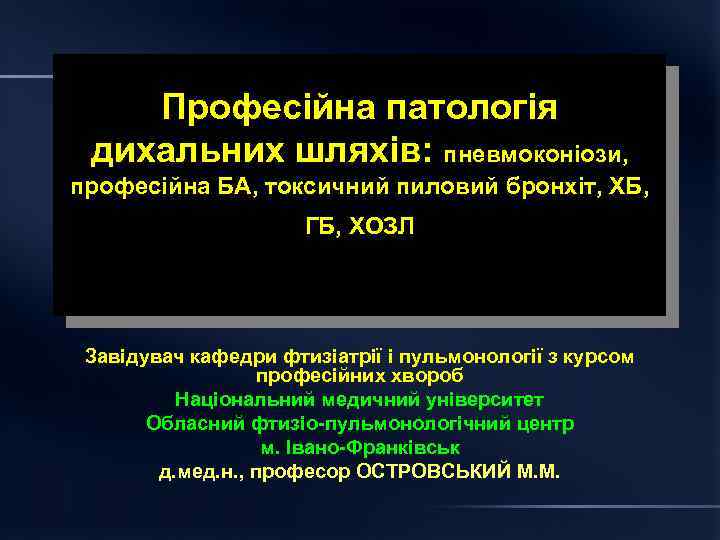 Професійна патологія дихальних шляхів: пневмоконіози, професійна БА, токсичний пиловий бронхіт, ХБ, ГБ, ХОЗЛ

Завідувач кафедри фтизіатрії і пульмонології з курсом професійних хвороб
Національний медичний університет
Обласний фтизіо-пульмонологічний центр
м. Івано-Франківськ
д.мед.н., професор ОСТРОВСЬКИЙ М.М.